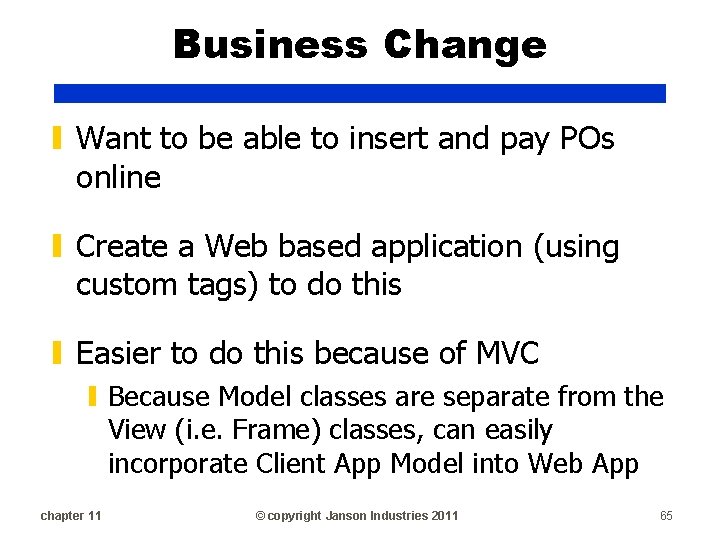 Business Change

Want to be able to insert and pay POs online

Create a Web based application (using custom tags) to do this

Easier to do this because of MVC

Because Model classes are separate from the View (i.e. Frame) classes, can easily incorporate Client App Model into Web App

chapter 11 © copyright Janson Industries 2011 65